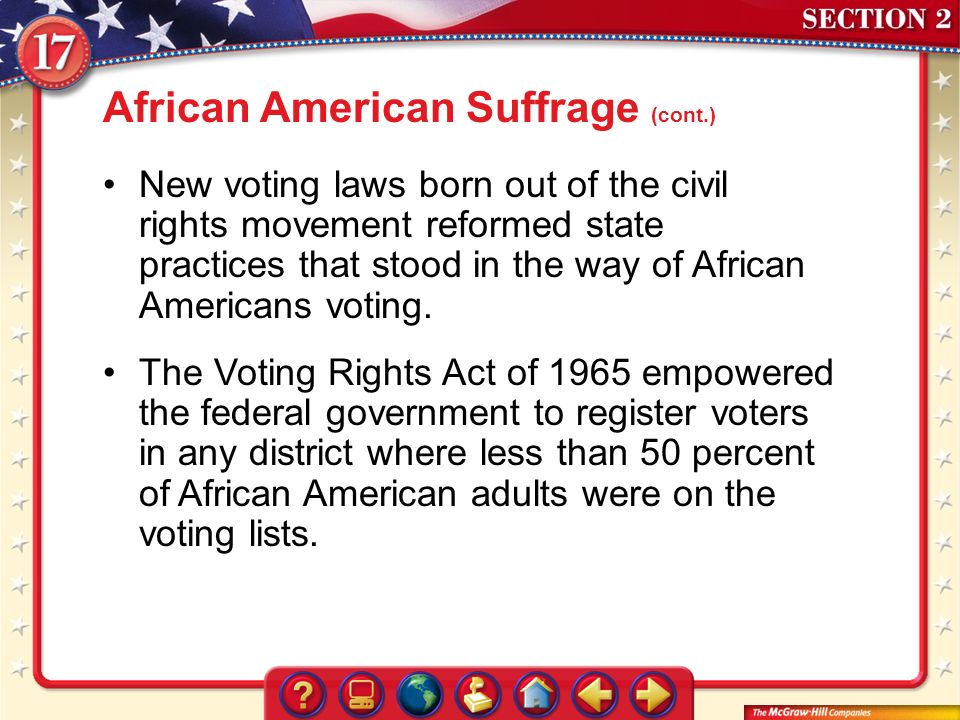 17

SECTION 2

African American Suffrage (cont.)

• New voting laws born out of the civil rights movement reformed state practices that stood in the way of African Americans voting.

• The Voting Rights Act of 1965 empowered the federal government to register voters in any district where less than 50 percent of African American adults were on the voting lists.

?

The McGraw-Hill Companies